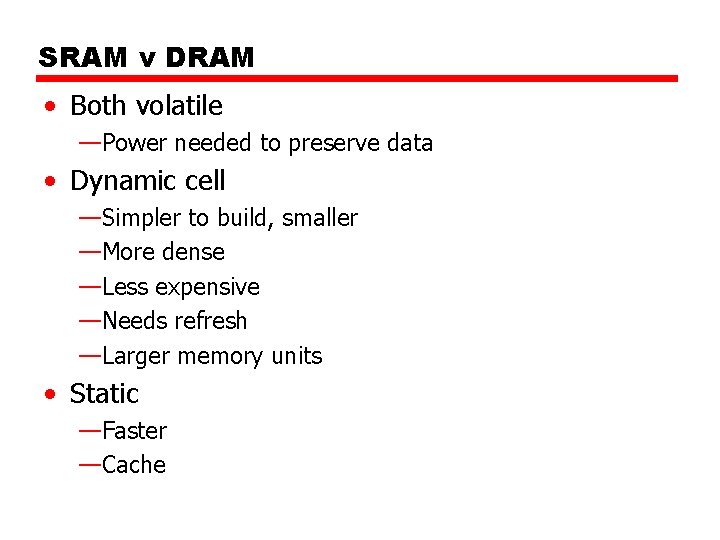 SRAM v DRAM

• Both volatile
—Power needed to preserve data
• Dynamic cell
—Simpler to build, smaller
—More dense
—Less expensive
—Needs refresh
—Larger memory units
• Static
—Faster
—Cache